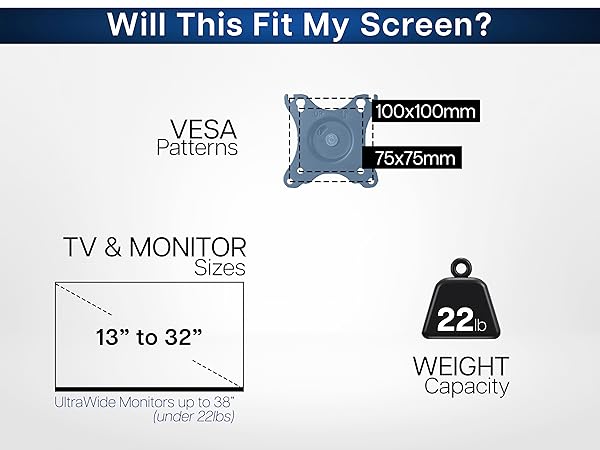 Will This Fit My Screen?

VESA Patterns

100x100mm

75x75mm

TV & MONITOR Sizes

13” to 32”

UltraWide Monitors up to 38” (under 22lbs)

22lb

WEIGHT Capacity